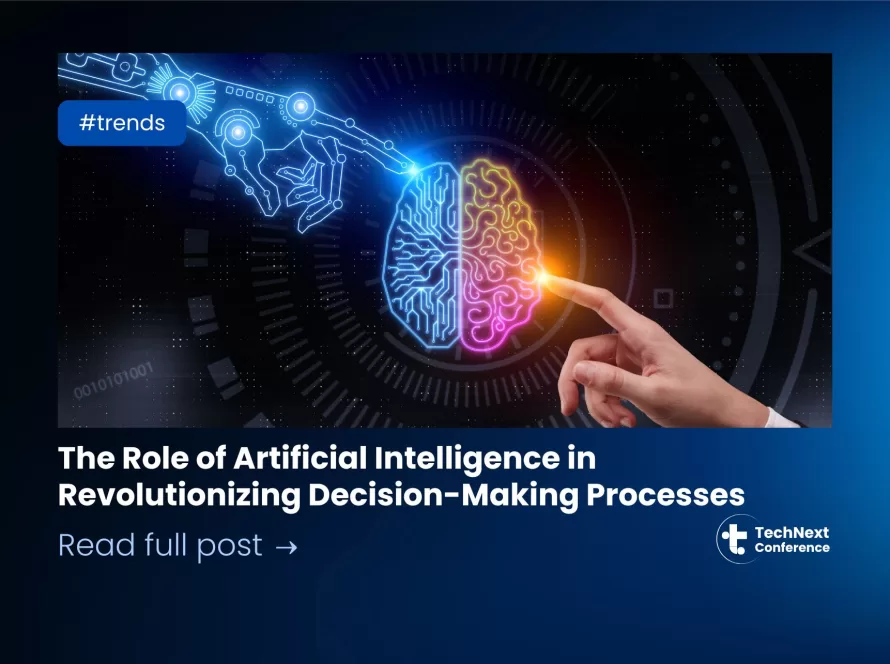 #trends

0010101001

The Role of Artificial Intelligence in Revolutionizing Decision-Making Processes

Read full post →

TechNext Conference